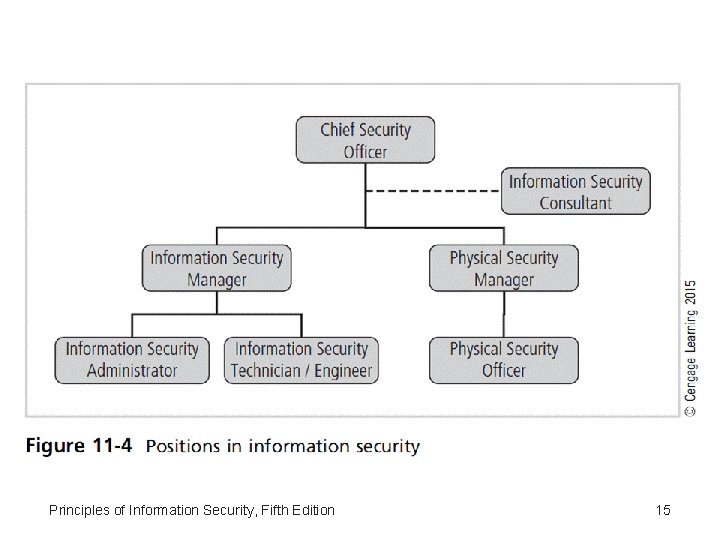 Chief Security Officer

Information Security Consultant

Information Security Manager

Physical Security Manager

Information Security Administrator

Information Security Technician / Engineer

Physical Security Officer

© Cengage Learning 2015

Figure 11-4 Positions in information security

Principles of Information Security, Fifth Edition

15